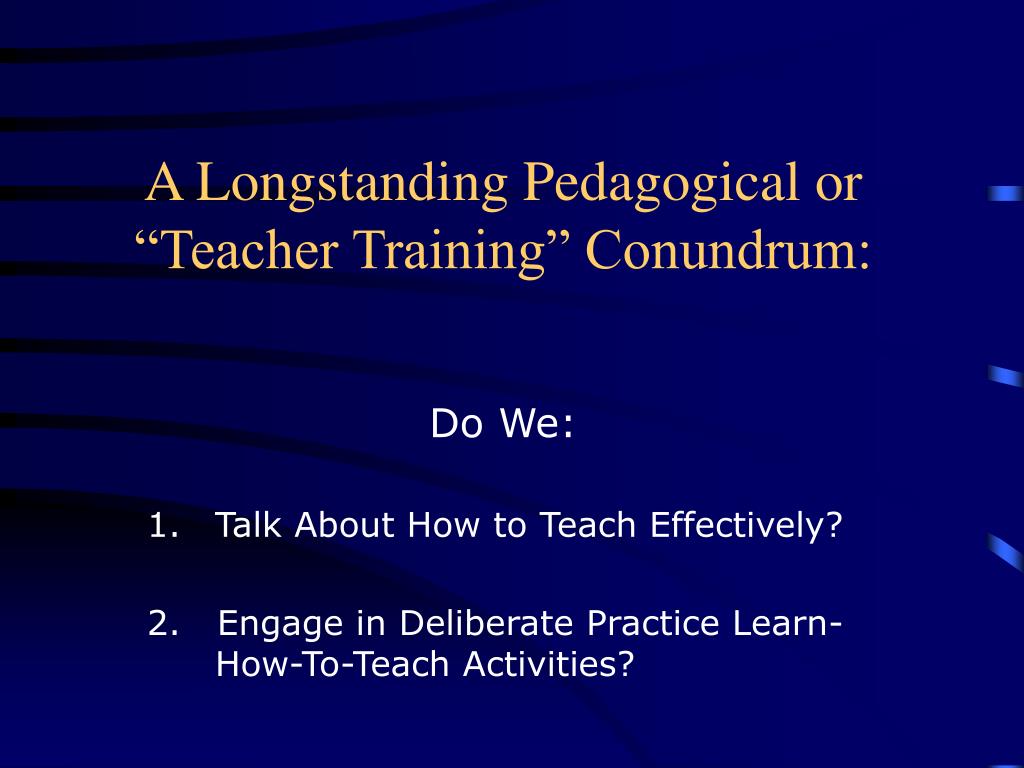 A Longstanding Pedagogical or “Teacher Training” Conundrum:

Do We:

1. Talk About How to Teach Effectively?

2. Engage in Deliberate Practice Learn-How-To-Teach Activities?